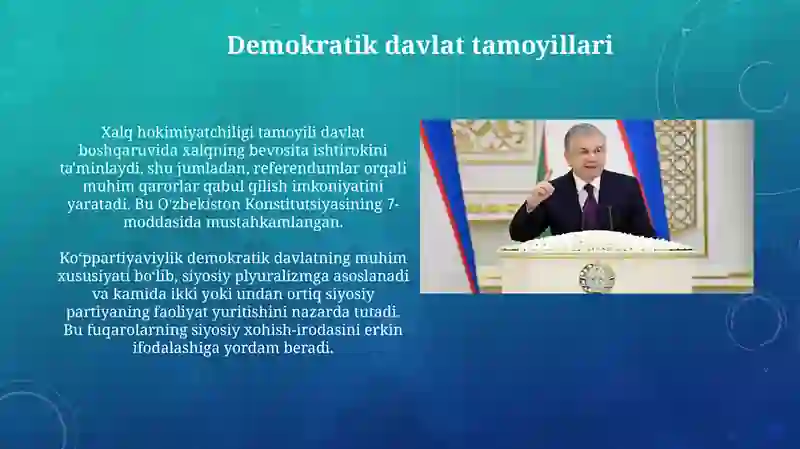 Demokratik davlat tamoyillari

Xalq hokimiyatchiligi tamoyili davlat boshqaruvida xalqning bevosita ishtirokini ta'minlaydi, shu jumladan, referendumlar orqali muhim qarorlar qabul qilish imkoniyatini yaratadi. Bu O'zbekiston Konstitutsiyasining 7-moddasida mustahkamlangan.

Koʻppartiyaviylik demokratik davlatning muhim xususiyati boʻlib, siyosiy plyuralizmga asoslanadi va kamida ikki yoki undan ortiq siyosiy partiyaning faoliyat yuritishini nazarda tutadi. Bu fuqarolarning siyosiy xohish-irodasini erkin ifodalashiga yordam beradi.